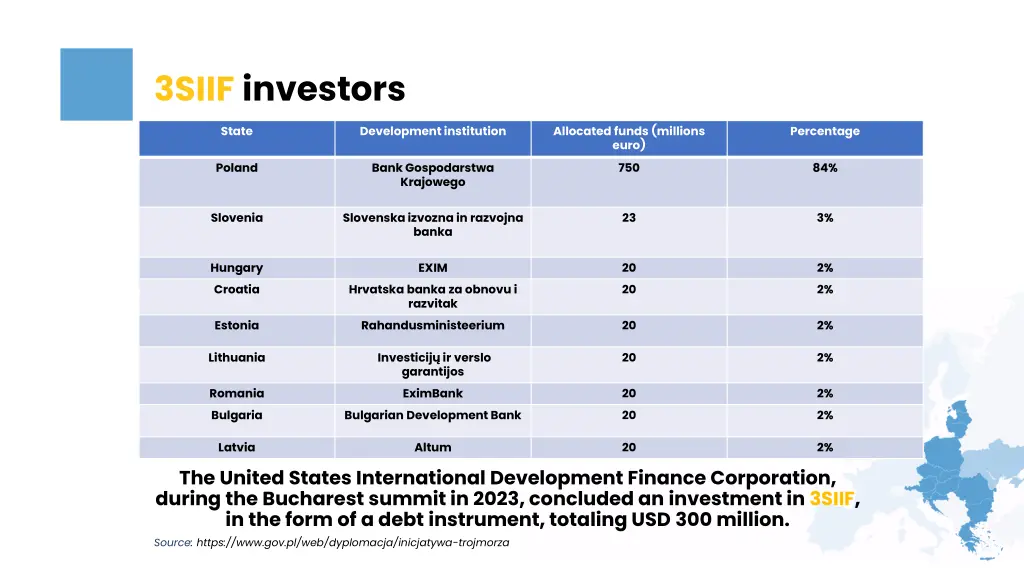 3SIIF investors

| State | Development institution | Allocated funds (millions euro) | Percentage |
|---|---|---|---|
| Poland | Bank Gospodarstwa Krajowego | 750 | 84% |
| Slovenia | Slovenska izvozna in razvojna banka | 23 | 3% |
| Hungary | EXIM | 20 | 2% |
| Croatia | Hrvatska banka za obnovu i razvitak | 20 | 2% |
| Estonia | Rahandusministeerium | 20 | 2% |
| Lithuania | Investicijų ir verslo garantijos | 20 | 2% |
| Romania | EximBank | 20 | 2% |
| Bulgaria | Bulgarian Development Bank | 20 | 2% |
| Latvia | Altum | 20 | 2% |

The United States International Development Finance Corporation, during the Bucharest summit in 2023, concluded an investment in 3SIIF, in the form of a debt instrument, totaling USD 300 million.

Source: https://www.gov.pl/web/dyplomacja/inicjatywa-trojmorza